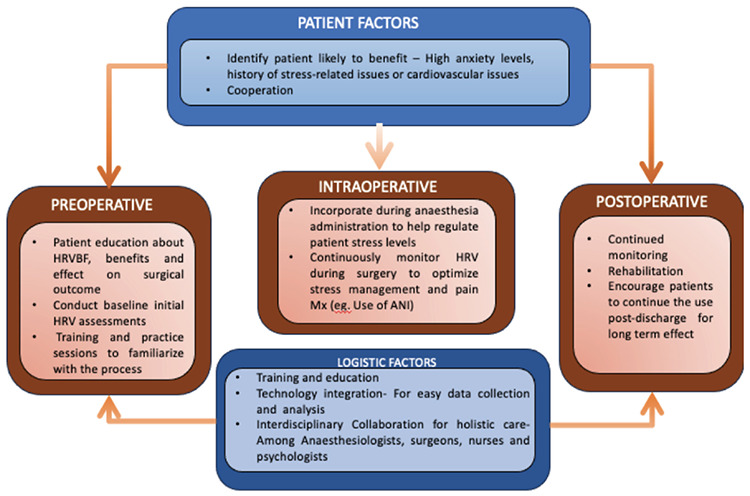 PATIENT FACTORS

• Identify patient likely to benefit – High anxiety levels, history of stress-related issues or cardiovascular issues
• Cooperation

PREOPERATIVE

• Patient education about HRVBF, benefits and effect on surgical outcome
• Conduct baseline initial HRV assessments
• Training and practice sessions to familiarize with the process

INTRAOPERATIVE

• Incorporate during anaesthesia administration to help regulate patient stress levels
• Continuously monitor HRV during surgery to optimize stress management and pain Mx (eg. Use of ANI)

POSTOPERATIVE

• Continued monitoring
• Rehabilitation
• Encourage patients to continue the use post-discharge for long term effect

LOGISTIC FACTORS

• Training and education
• Technology integration- For easy data collection and analysis
• Interdisciplinary Collaboration for holistic care- Among Anaesthesiologists, surgeons, nurses and psychologists